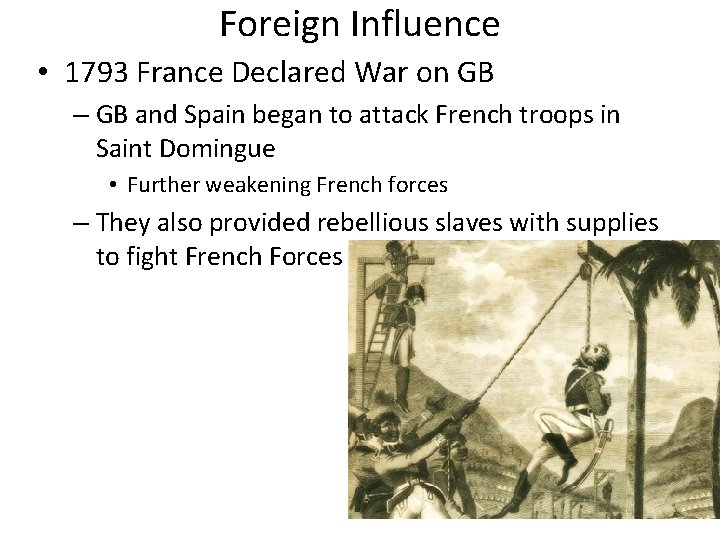 Foreign Influence

• 1793 France Declared War on GB

– GB and Spain began to attack French troops in Saint Domingue

• Further weakening French forces

– They also provided rebellious slaves with supplies to fight French Forces